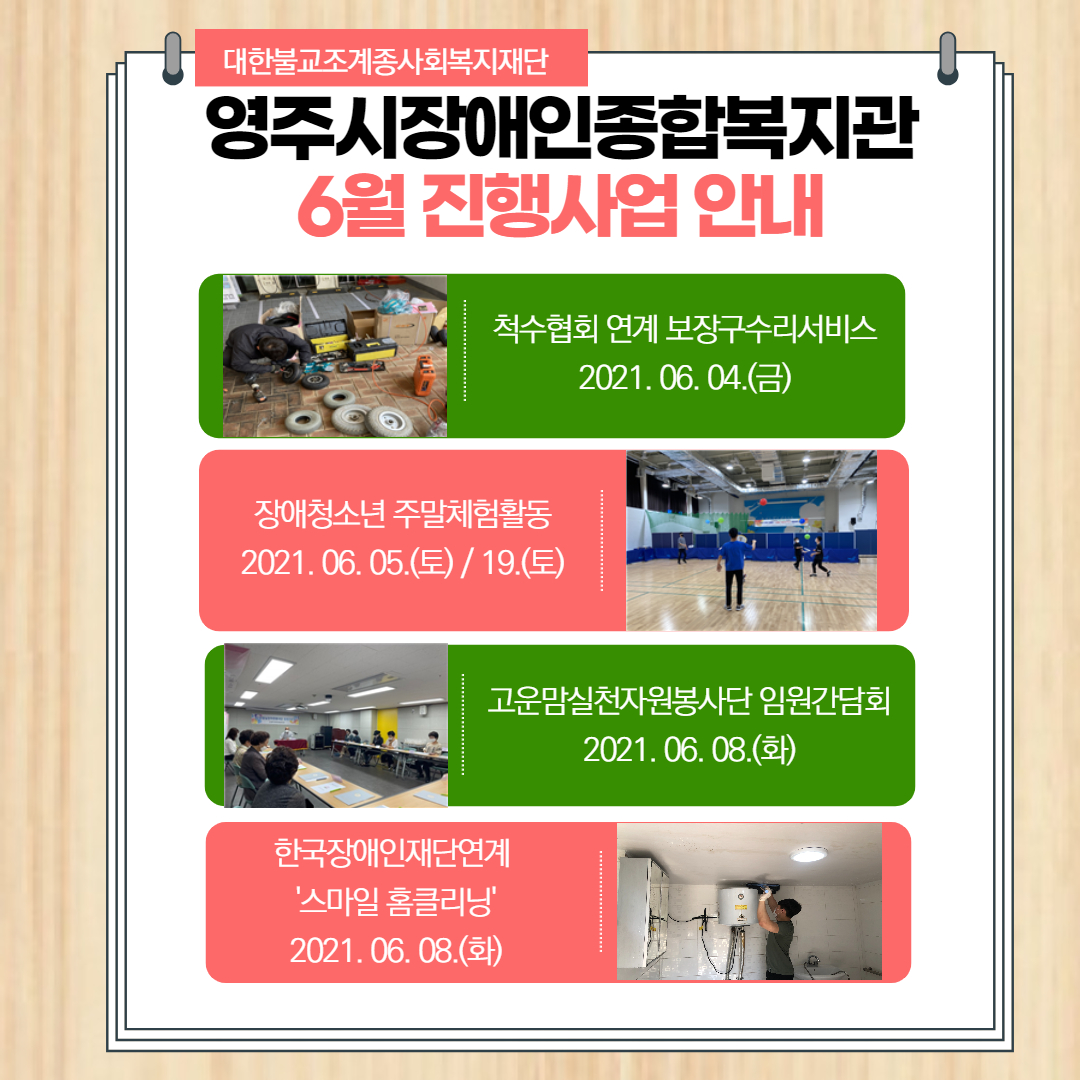 대한불교조계종사회복지재단

영주시장애인종합복지관
6월 진행사업 안내

척수협회 연계 보장구수리서비스
2021. 06. 04.(금)

장애청소년 주말체험활동
2021. 06. 05.(토) / 19.(토)

고운맘실천자원봉사단 임원간담회
2021. 06. 08.(화)

한국장애인재단연계
'스마일 홈클리닝'
2021. 06. 08.(화)